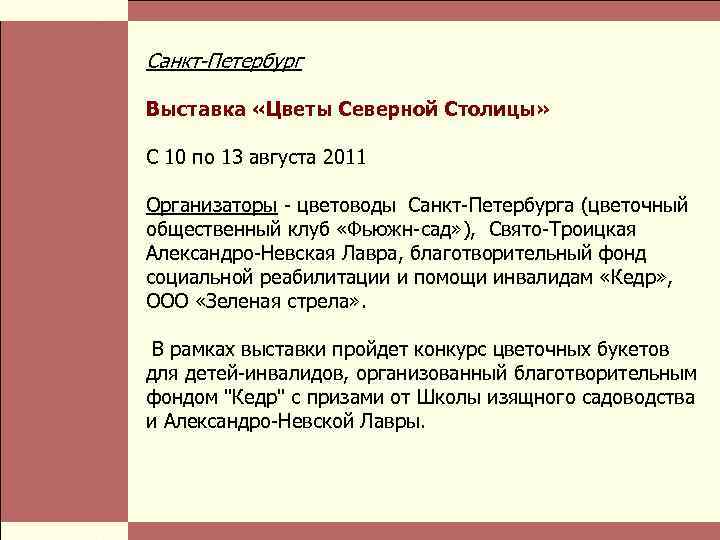 Санкт-Петербург

Выставка «Цветы Северной Столицы»

С 10 по 13 августа 2011

Организаторы - цветоводы Санкт-Петербурга (цветочный общественный клуб «Фьюжн-сад»), Свято-Троицкая Александро-Невская Лавра, благотворительный фонд социальной реабилитации и помощи инвалидам «Кедр», ООО «Зеленая стрела».

В рамках выставки пройдет конкурс цветочных букетов для детей-инвалидов, организованный благотворительным фондом "Кедр" с призами от Школы изящного садоводства и Александро-Невской Лавры.